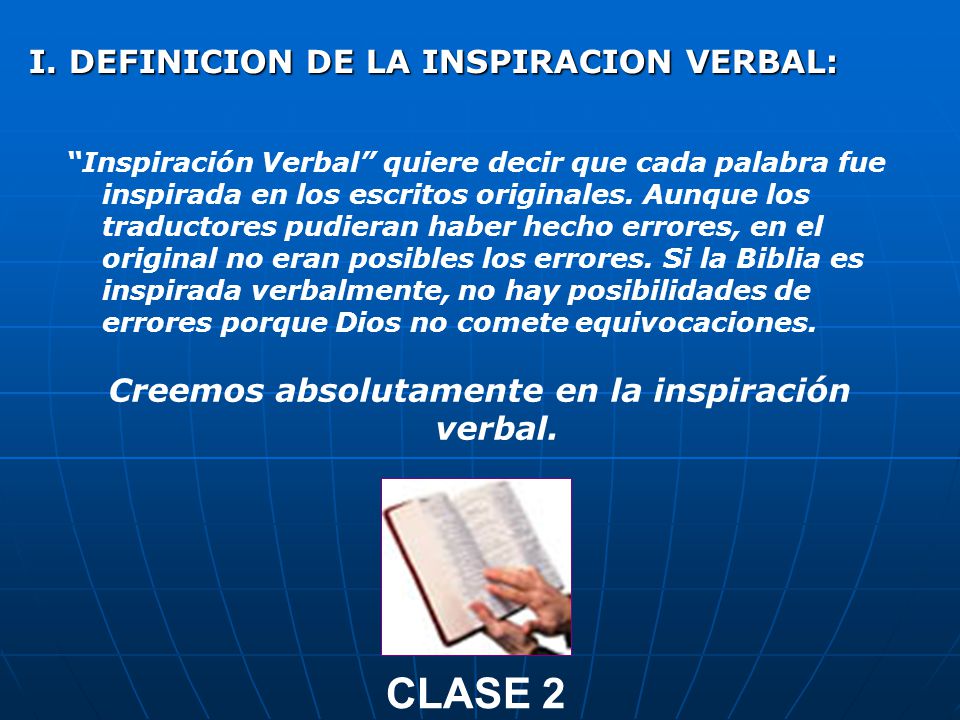 I. DEFINICION DE LA INSPIRACION VERBAL:

“Inspiración Verbal” quiere decir que cada palabra fue inspirada en los escritos originales. Aunque los traductores pudieran haber hecho errores, en el original no eran posibles los errores. Si la Biblia es inspirada verbalmente, no hay posibilidades de errores porque Dios no comete equivocaciones.

Creemos absolutamente en la inspiración verbal.

CLASE 2